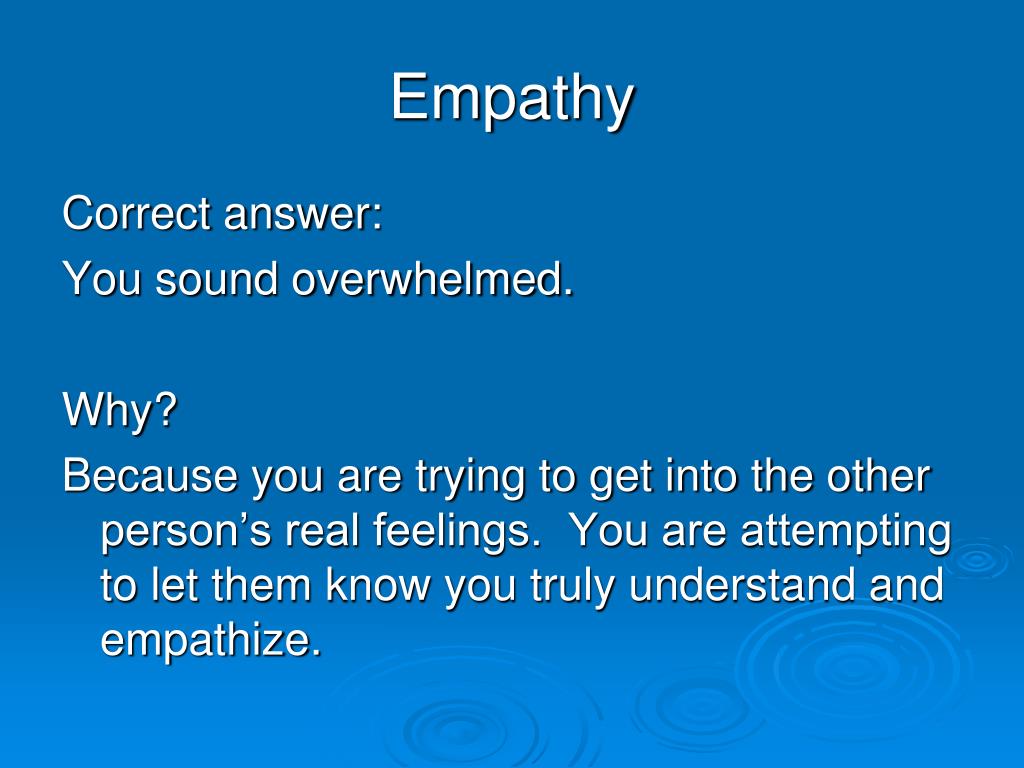 Empathy

Correct answer:
You sound overwhelmed.

Why?
Because you are trying to get into the other person’s real feelings.  You are attempting to let them know you truly understand and empathize.